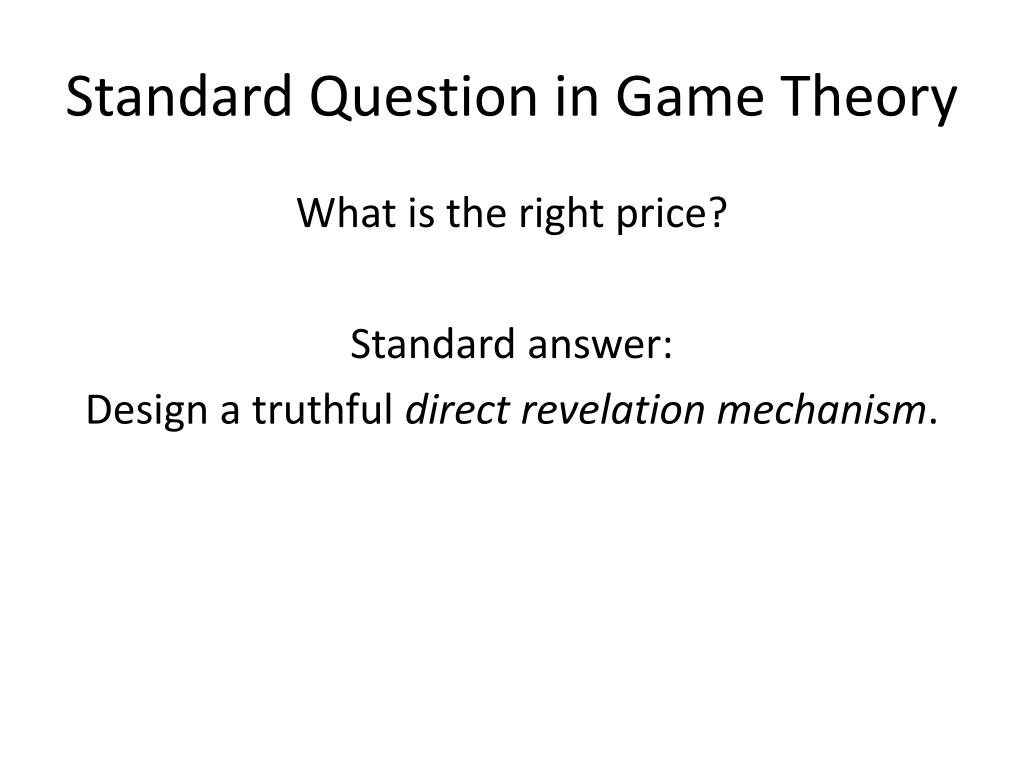 Standard Question in Game Theory

What is the right price?

Standard answer:
Design a truthful direct revelation mechanism.